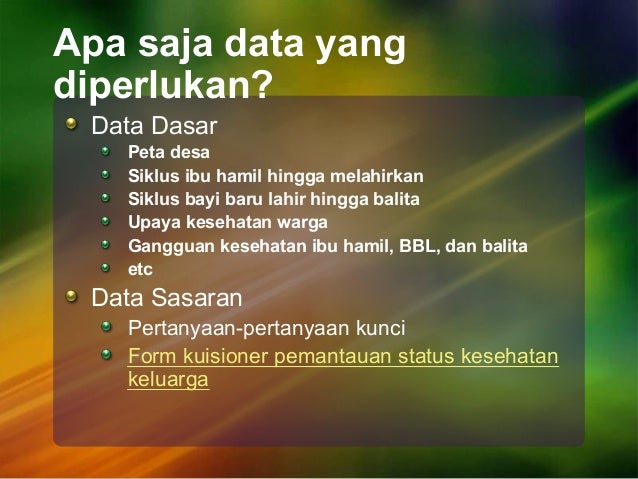 Apa saja data yang diperlukan?

Data Dasar
Peta desa
Siklus ibu hamil hingga melahirkan
Siklus bayi baru lahir hingga balita
Upaya kesehatan warga
Gangguan kesehatan ibu hamil, BBL, dan balita
etc

Data Sasaran
Pertanyaan-pertanyaan kunci
Form kuisioner pemantauan status kesehatan keluarga